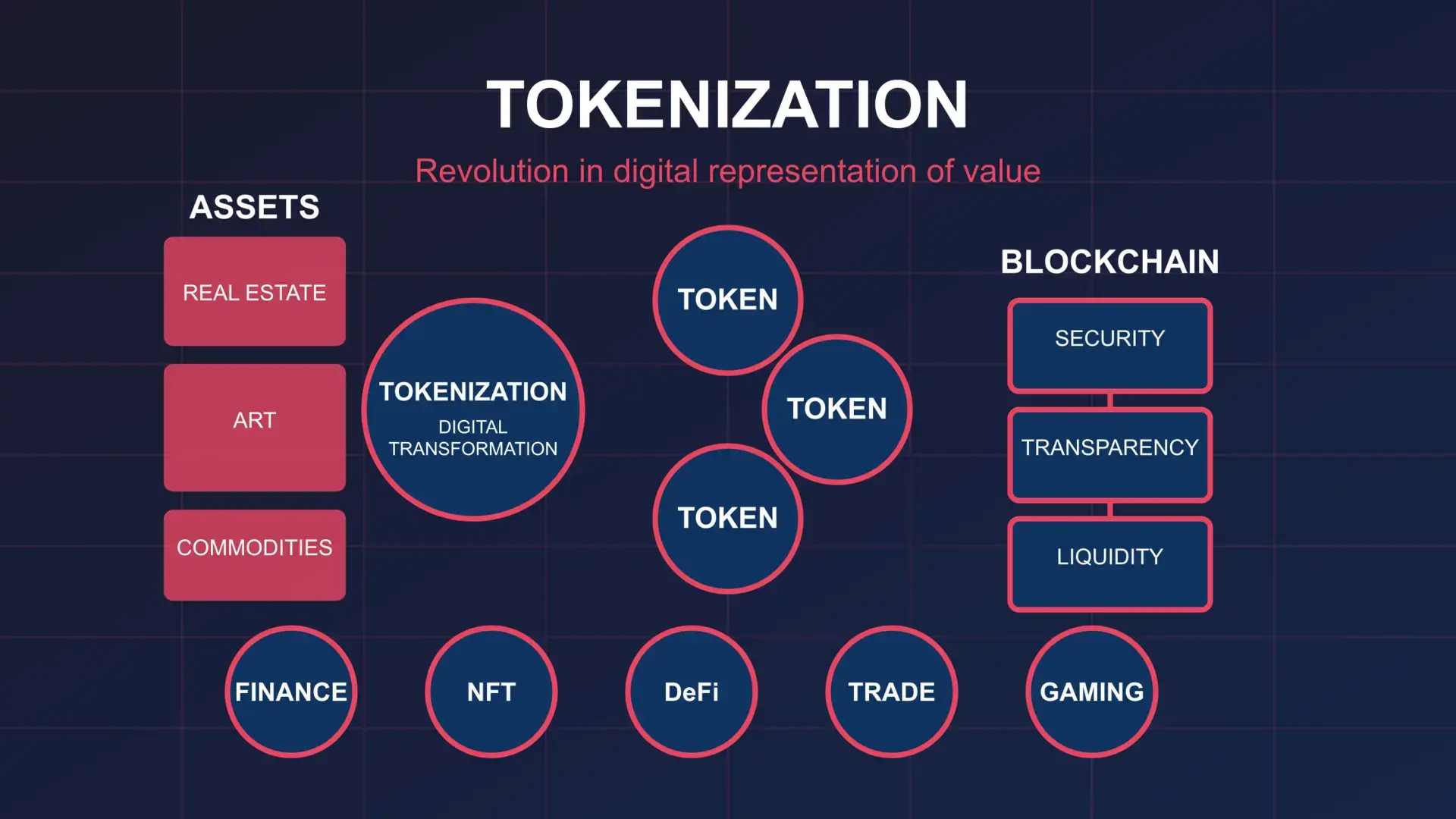 TOKENIZATION

Revolution in digital representation of value

ASSETS

REAL ESTATE

ART

COMMODITIES

TOKENIZATION
DIGITAL TRANSFORMATION

TOKEN

TOKEN

TOKEN

BLOCKCHAIN

SECURITY

TRANSPARENCY

LIQUIDITY

FINANCE

NFT

DeFi

TRADE

GAMING